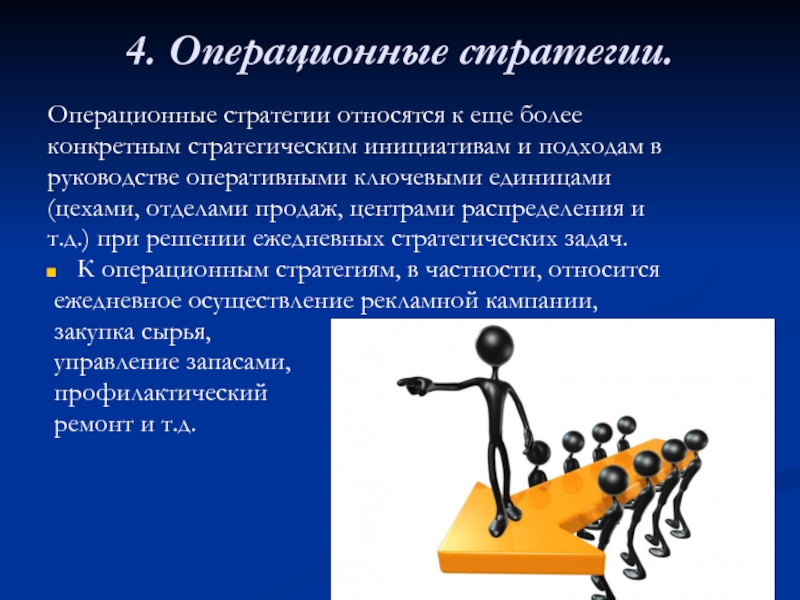 4. Операционные стратегии.

Операционные стратегии относятся к еще более конкретным стратегическим инициативам и подходам в руководстве оперативными ключевыми единицами (цехами, отделами продаж, центрами распределения и т.д.) при решении ежедневных стратегических задач.

К операционным стратегиям, в частности, относится ежедневное осуществление рекламной кампании, закупка сырья, управление запасами, профилактический ремонт и т.д.